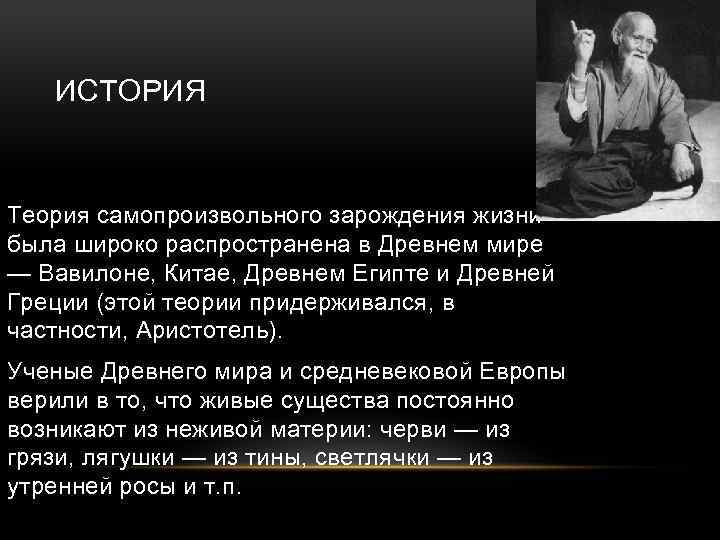 ИСТОРИЯ

Теория самопроизвольного зарождения жизни была широко распространена в Древнем мире — Вавилоне, Китае, Древнем Египте и Древней Греции (этой теории придерживался, в частности, Аристотель).

Ученые Древнего мира и средневековой Европы верили в то, что живые существа постоянно возникают из неживой материи: черви — из грязи, лягушки — из тины, светлячки — из утренней росы и т.п.